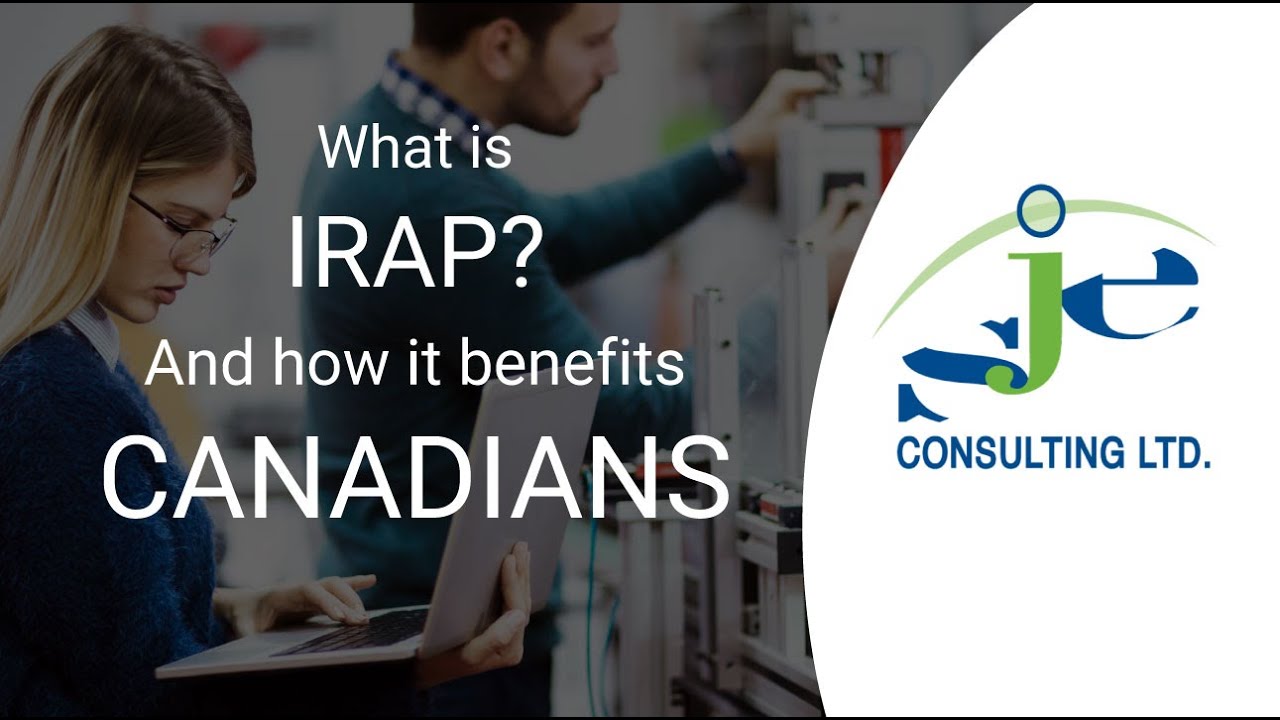 What is
IRAP?
And how it benefits
CANADIANS

sje
CONSULTING LTD.